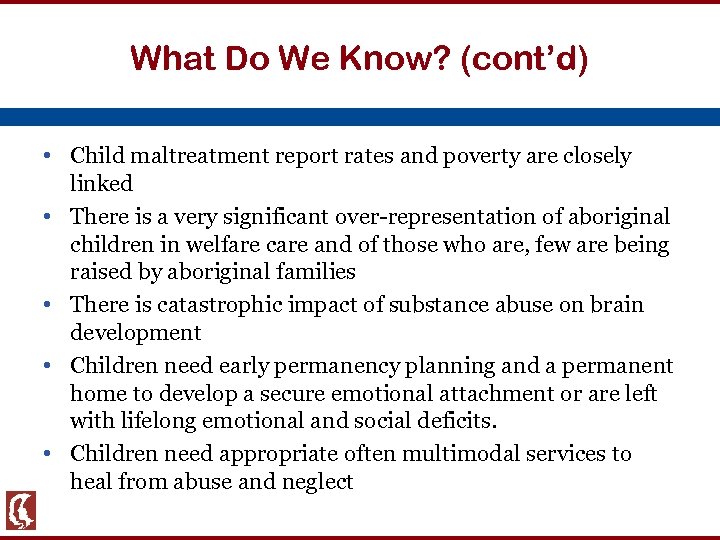 What Do We Know? (cont'd)

• Child maltreatment report rates and poverty are closely linked
• There is a very significant over-representation of aboriginal children in welfare care and of those who are, few are being raised by aboriginal families
• There is catastrophic impact of substance abuse on brain development
• Children need early permanency planning and a permanent home to develop a secure emotional attachment or are left with lifelong emotional and social deficits.
• Children need appropriate often multimodal services to heal from abuse and neglect